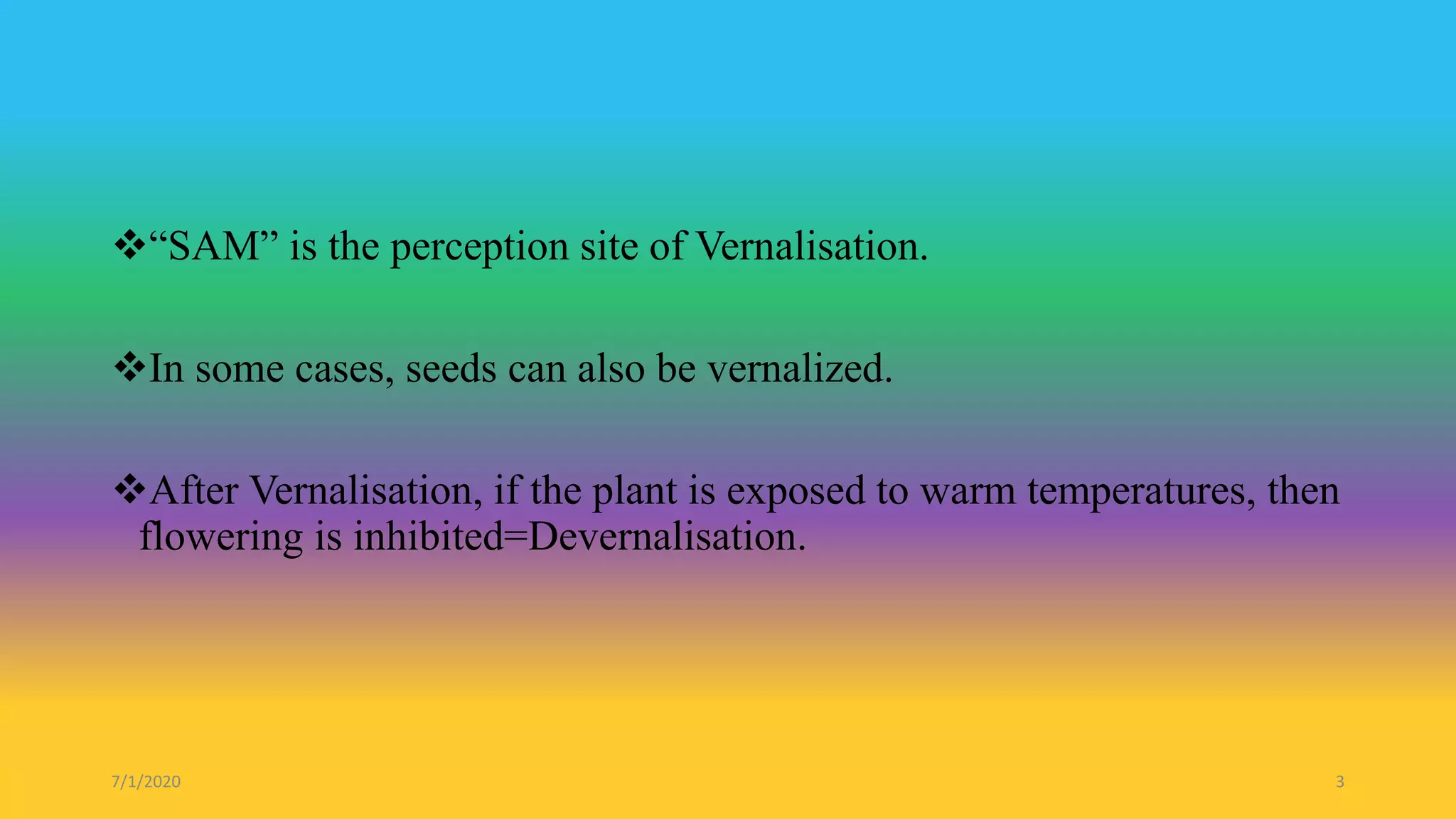 ❖“SAM” is the perception site of Vernalisation.

❖In some cases, seeds can also be vernalized.

❖After Vernalisation, if the plant is exposed to warm temperatures, then flowering is inhibited=Devernalisation.

7/1/2020

3